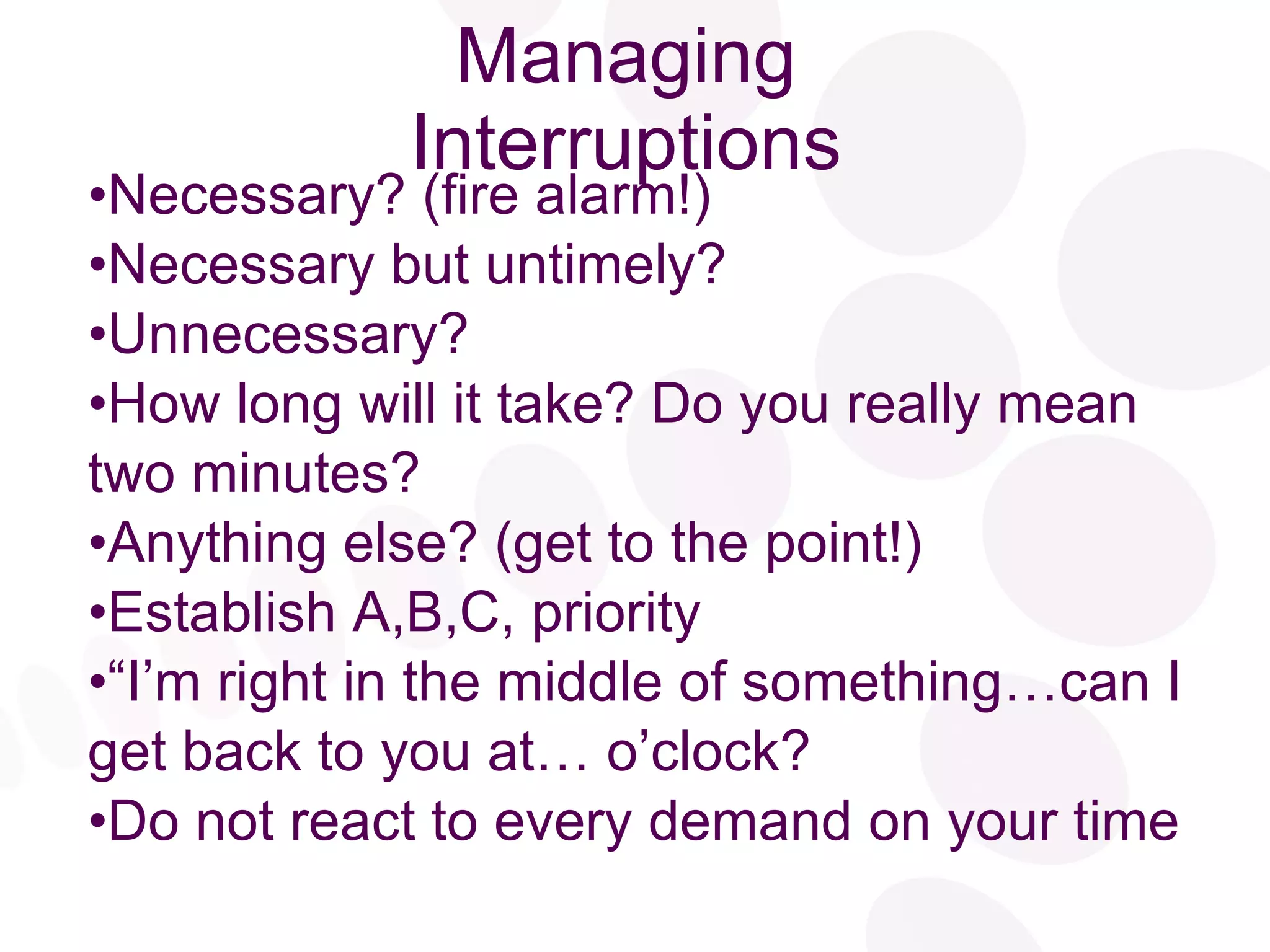 Managing Interruptions

•Necessary? (fire alarm!)
•Necessary but untimely?
•Unnecessary?
•How long will it take? Do you really mean two minutes?
•Anything else? (get to the point!)
•Establish A,B,C, priority
•“I’m right in the middle of something…can I get back to you at… o’clock?
•Do not react to every demand on your time